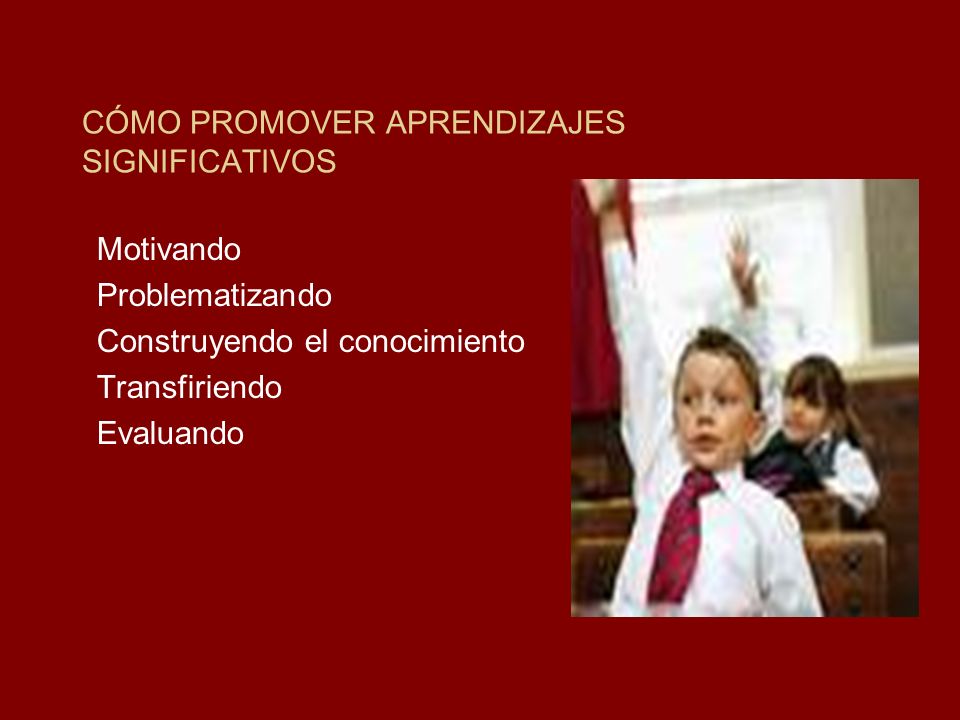 CÓMO PROMOVER APRENDIZAJES SIGNIFICATIVOS

Motivando
Problematizando
Construyendo el conocimiento
Transfiriendo
Evaluando